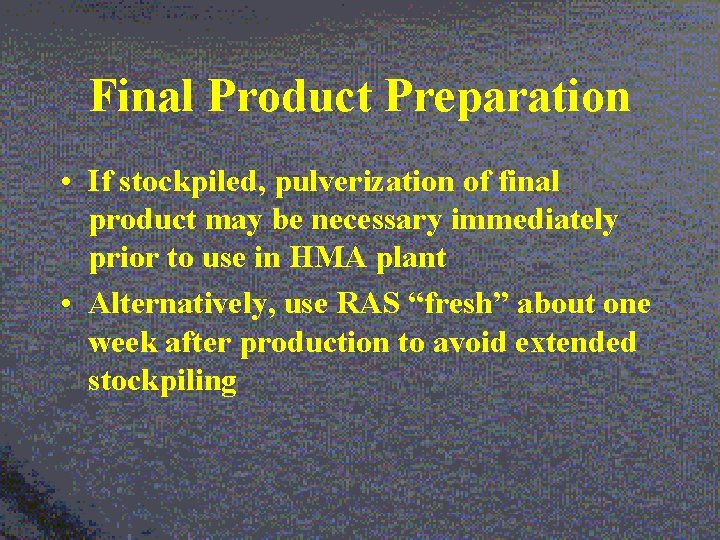 Final Product Preparation

• If stockpiled, pulverization of final product may be necessary immediately prior to use in HMA plant

• Alternatively, use RAS “fresh” about one week after production to avoid extended stockpiling